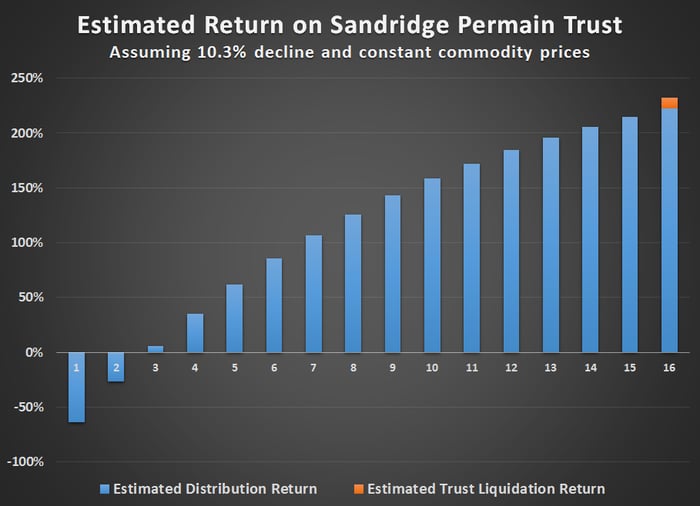 Estimated Return on Sandridge Permain Trust
Assuming 10.3% decline and constant commodity prices

250%
200%
150%
100%
50%
0%
-50%
-100%

1 2 3 4 5 6 7 8 9 10 11 12 13 14 15 16

Estimated Distribution Return
Estimated Trust Liquidation Return